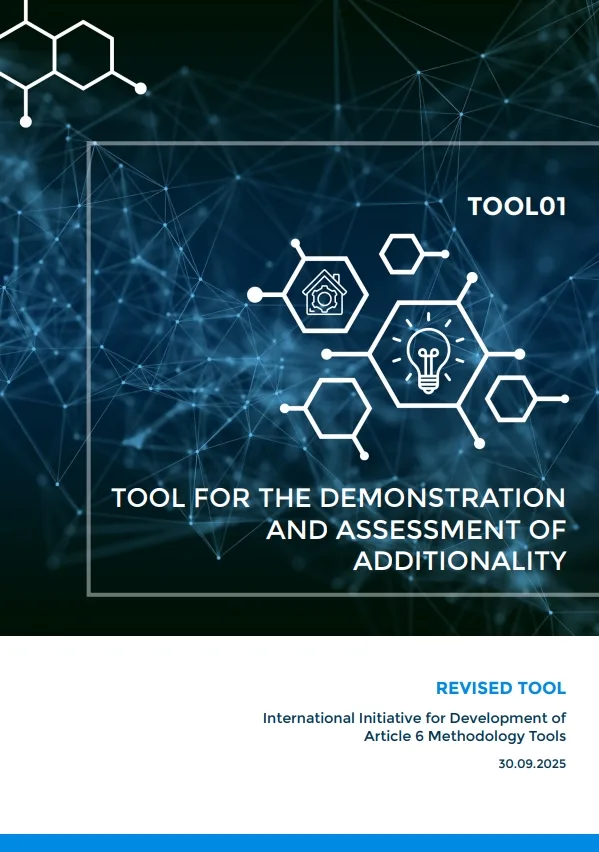 TOOL01

TOOL FOR THE DEMONSTRATION AND ASSESSMENT OF ADDITIONALITY

REVISED TOOL

International Initiative for Development of Article 6 Methodology Tools

30.09.2025